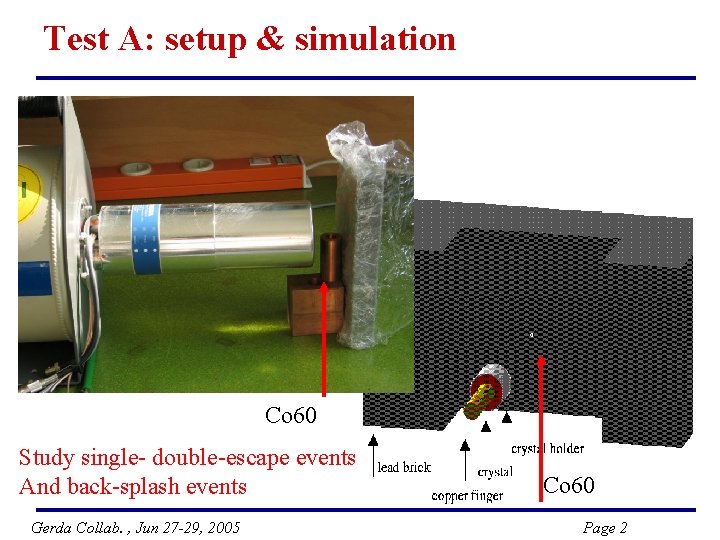 Test A: setup & simulation

Co60

Study single- double-escape events
And back-splash events

lead brick

copper finger

crystal

crystal holder

Co60

Gerda Collab. , Jun 27-29, 2005

Page 2